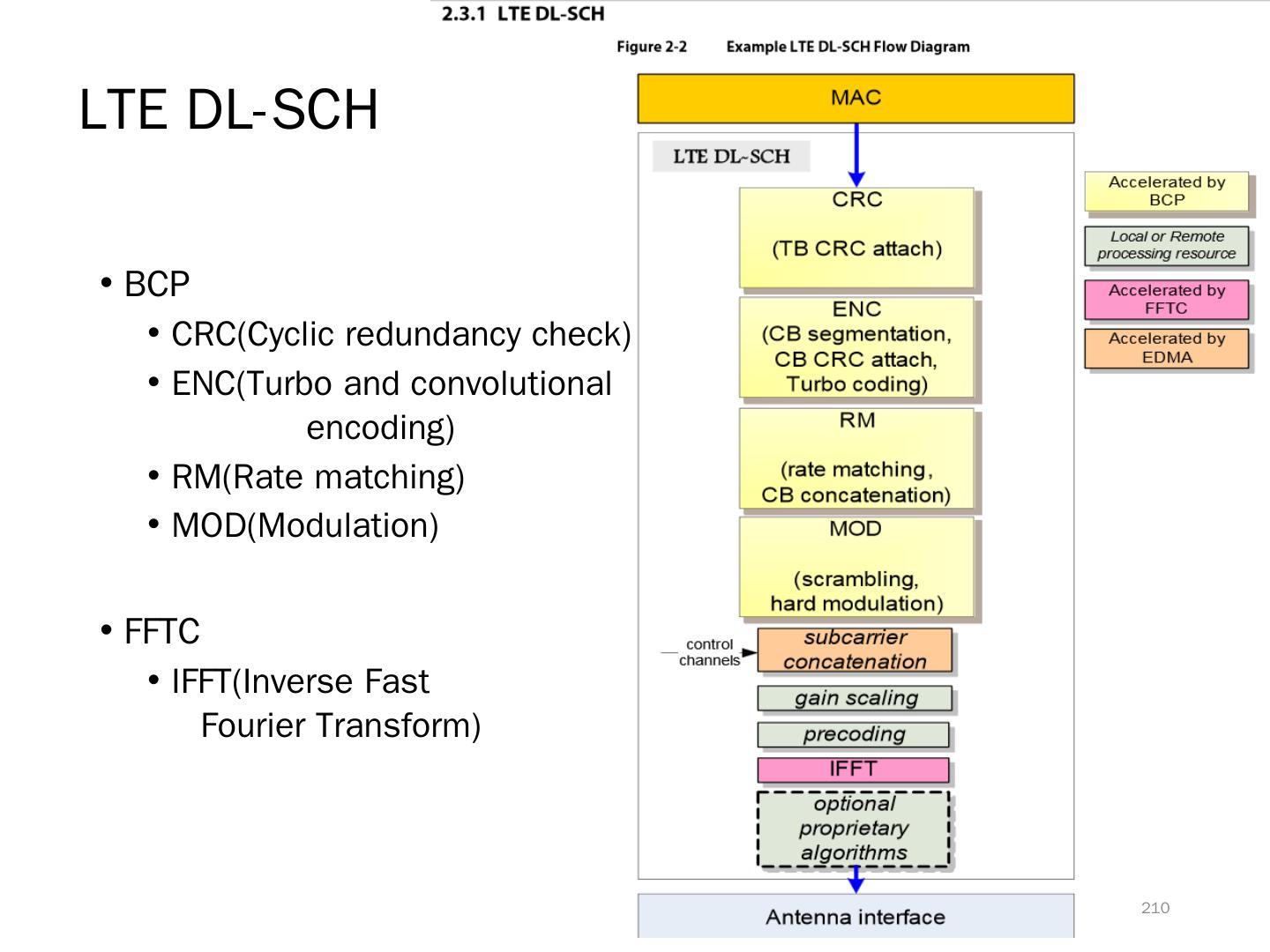 2.3.1 LTE DL-SCH

Figure 2-2 Example LTE DL-SCH Flow Diagram

LTE DL-SCH

• BCP
• CRC(Cyclic redundancy check)
• ENC(Turbo and convolutional encoding)
• RM(Rate matching)
• MOD(Modulation)

• FFTC
• IFFT(Inverse Fast Fourier Transform)

MAC

LTE DL-SCH

CRC

(TB CRC attach)

ENC
(CB segmentation, CB CRC attach, Turbo coding)

RM

(rate matching, CB concatenation)

MOD

(scrambling, hard modulation)

control channels

subcarrier concatenation

gain scaling

precoding

IFFT

optional proprietary algorithms

Antenna interface

Accelerated by BCP

Local or Remote processing resource

Accelerated by FFTC

Accelerated by EDMA

210